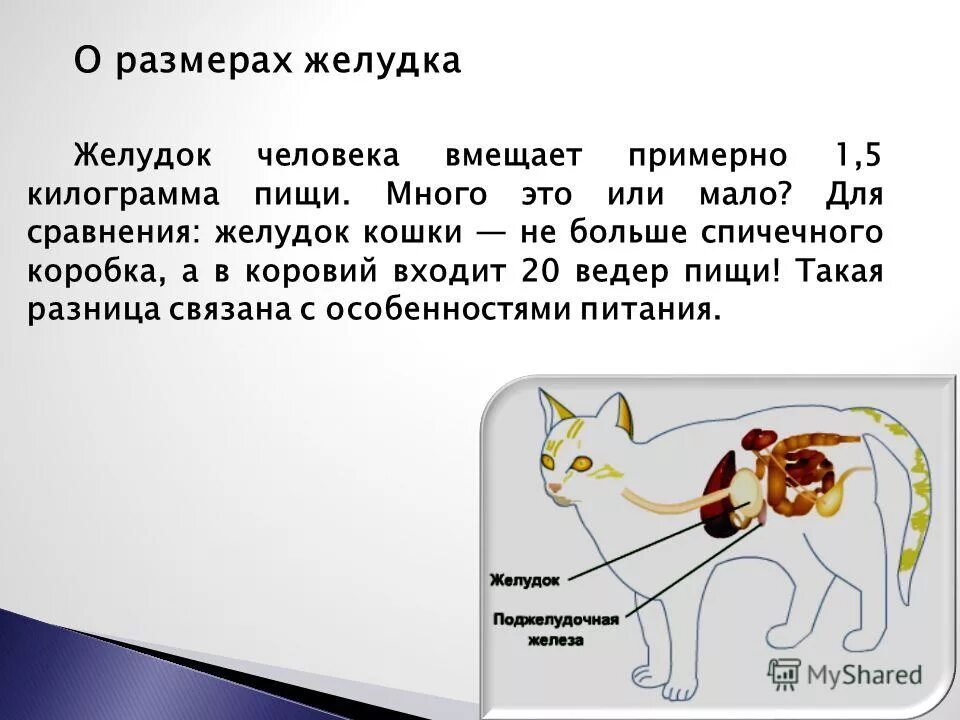 О размерах желудка

Желудок человека вмещает примерно 1,5 килограмма пищи. Много это или мало? Для сравнения: желудок кошки — не больше спичечного коробка, а в коровий входит 20 ведер пищи! Такая разница связана с особенностями питания.

Желудок

Поджелудочная железа

MyShared